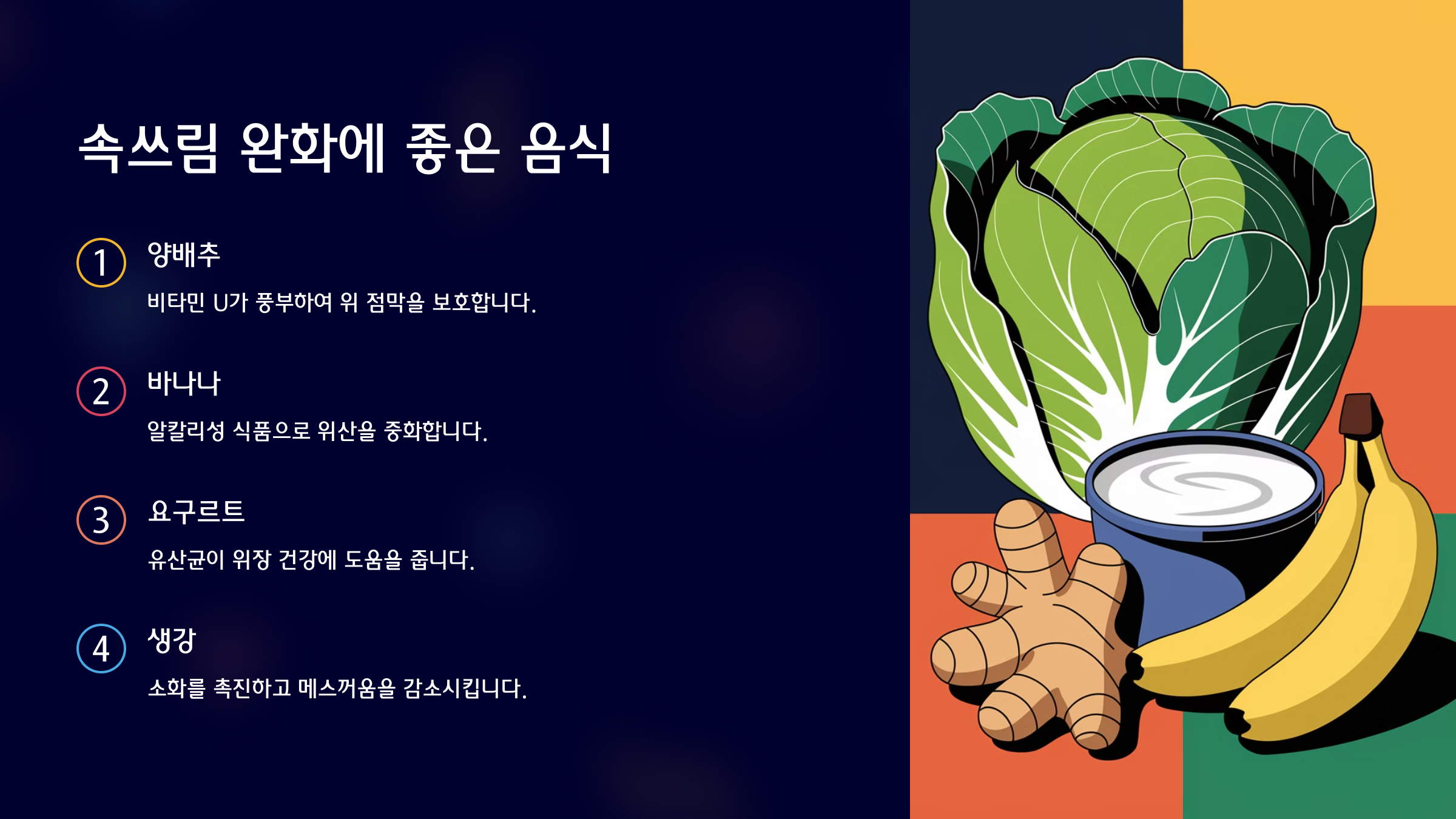 속쓰림 완화에 좋은 음식

1 양배추

비타민 U가 풍부하여 위 점막을 보호합니다.

2 바나나

알칼리성 식품으로 위산을 중화합니다.

3 요구르트

유산균이 위장 건강에 도움을 줍니다.

4 생강

소화를 촉진하고 메스꺼움을 감소시킵니다.